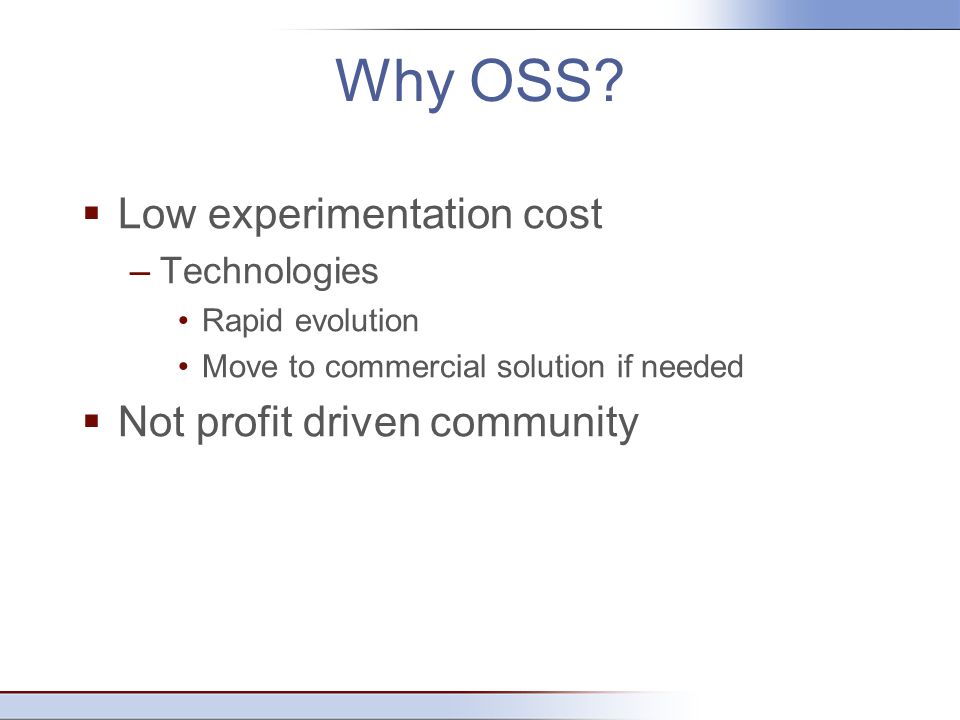 Why OSS?

▪ Low experimentation cost
– Technologies
• Rapid evolution
• Move to commercial solution if needed
▪ Not profit driven community